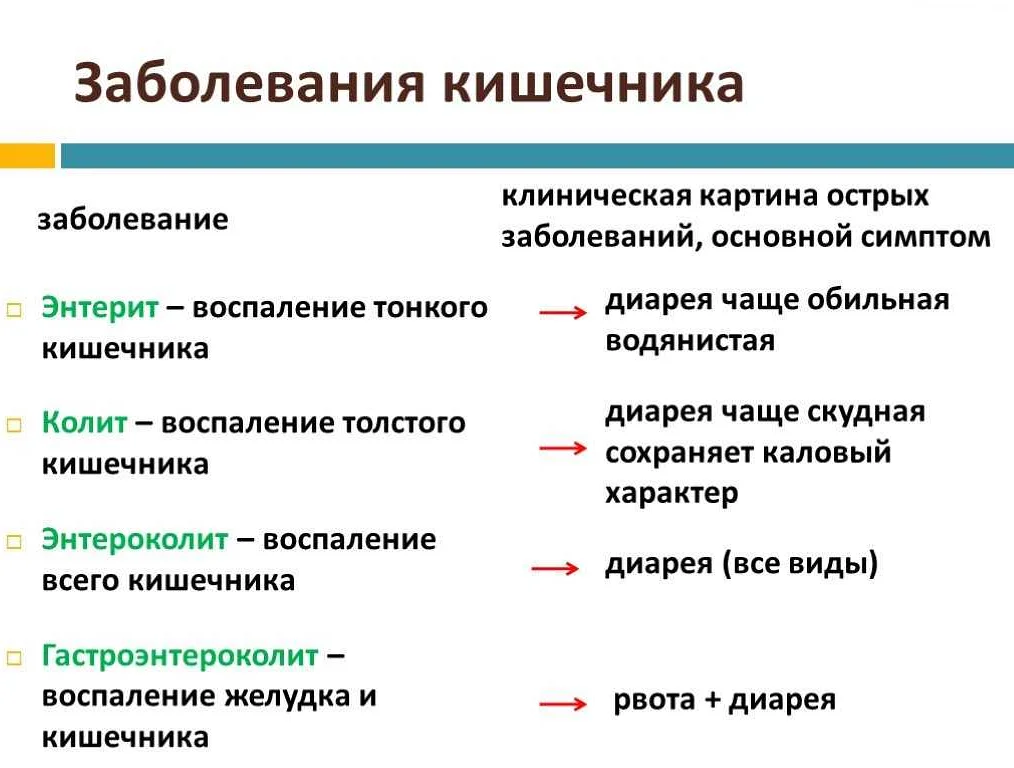 Заболевания кишечника

заболевание

клиническая картина острых заболеваний, основной симптом

Энтерит – воспаление тонкого кишечника

диарея чаще обильная водянистая

Колит – воспаление толстого кишечника

диарея чаще скудная сохраняет каловый характер

Энтероколит – воспаление всего кишечника

диарея (все виды)

Гастроэнтероколит – воспаление желудка и кишечника

рвота + диарея